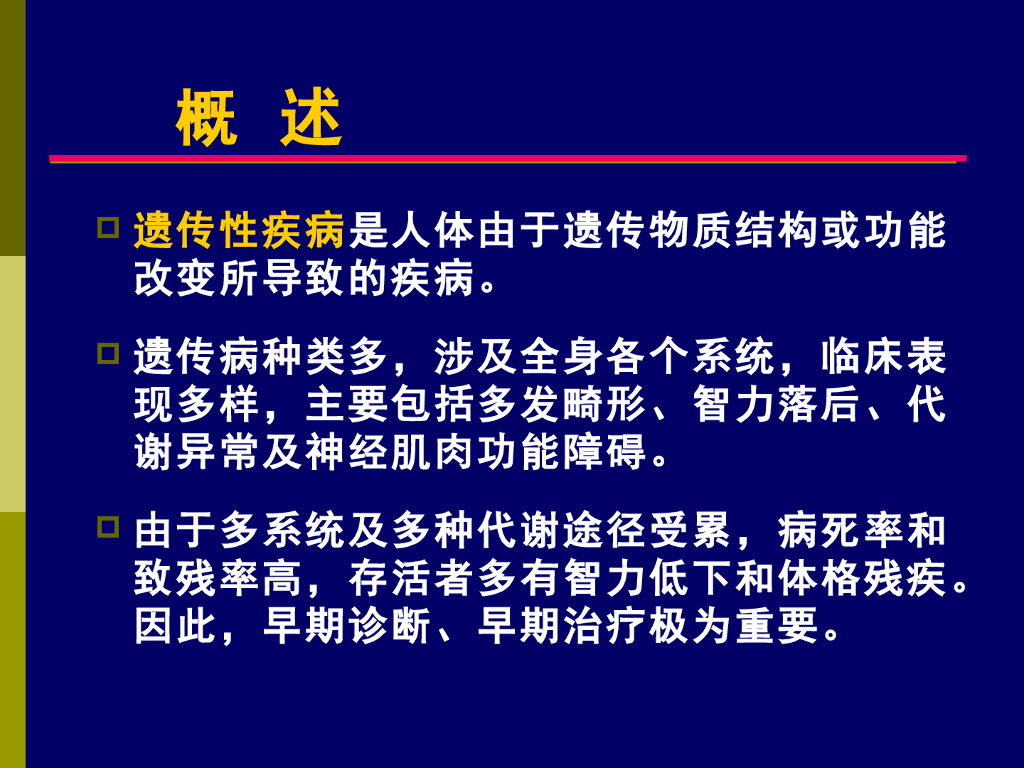 概 述

遗传性疾病是人体由于遗传物质结构或功能改变所导致的疾病。

遗传病种类多，涉及全身各个系统，临床表现多样，主要包括多发畸形、智力落后、代谢异常及神经肌肉功能障碍。

由于多系统及多种代谢途径受累，病死率和致残率高，存活者多有智力低下和体格残疾。因此，早期诊断、早期治疗极为重要。